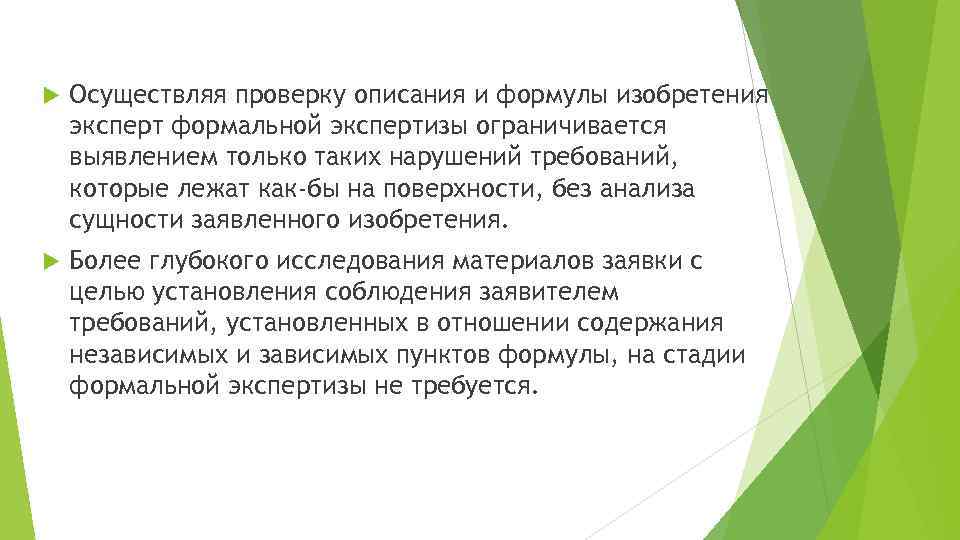 Осуществляя проверку описания и формулы изобретения эксперт формальной экспертизы ограничивается выявлением только таких нарушений требований, которые лежат как-бы на поверхности, без анализа сущности заявленного изобретения.

Более глубокого исследования материалов заявки с целью установления соблюдения заявителем требований, установленных в отношении содержания независимых и зависимых пунктов формулы, на стадии формальной экспертизы не требуется.